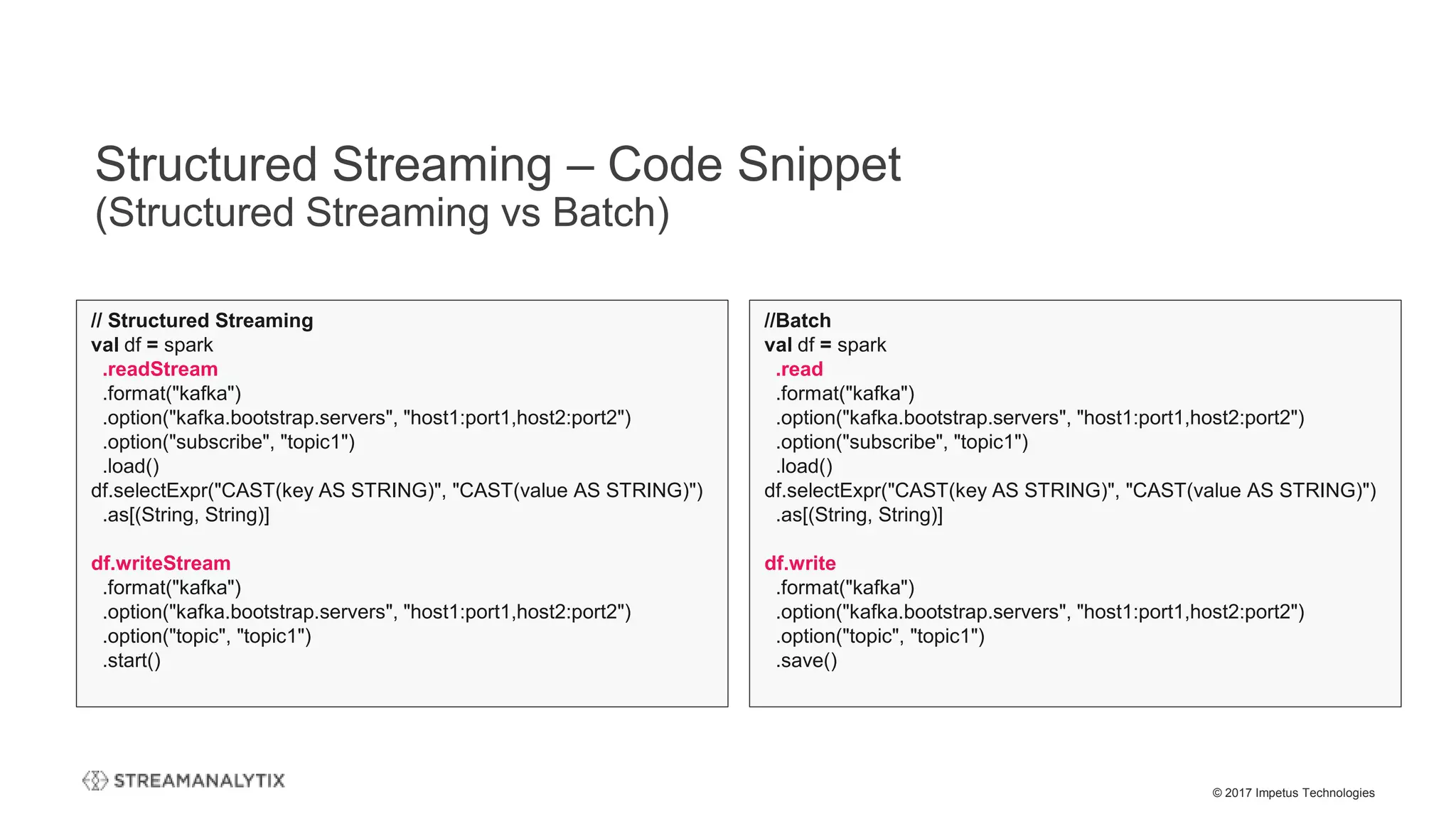 Structured Streaming – Code Snippet
(Structured Streaming vs Batch)

// Structured Streaming
val df = spark
 .readStream
 .format("kafka")
 .option("kafka.bootstrap.servers", "host1:port1,host2:port2")
 .option("subscribe", "topic1")
 .load()
df.selectExpr("CAST(key AS STRING)", "CAST(value AS STRING)")
 .as[(String, String)]

df.writeStream
 .format("kafka")
 .option("kafka.bootstrap.servers", "host1:port1,host2:port2")
 .option("topic", "topic1")
 .start()

//Batch
val df = spark
 .read
 .format("kafka")
 .option("kafka.bootstrap.servers", "host1:port1,host2:port2")
 .option("subscribe", "topic1")
 .load()
df.selectExpr("CAST(key AS STRING)", "CAST(value AS STRING)")
 .as[(String, String)]

df.write
 .format("kafka")
 .option("kafka.bootstrap.servers", "host1:port1,host2:port2")
 .option("topic", "topic1")
 .save()

STREAMANALYTIX

© 2017 Impetus Technologies